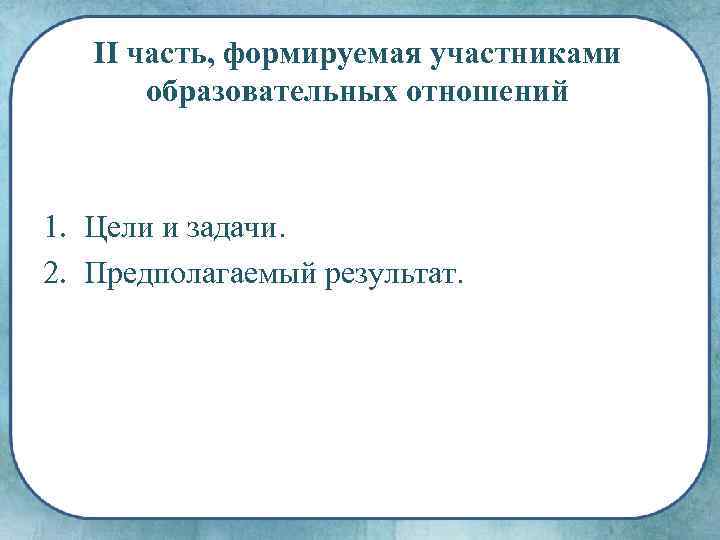 II часть, формируемая участниками образовательных отношений

1. Цели и задачи.
2. Предполагаемый результат.